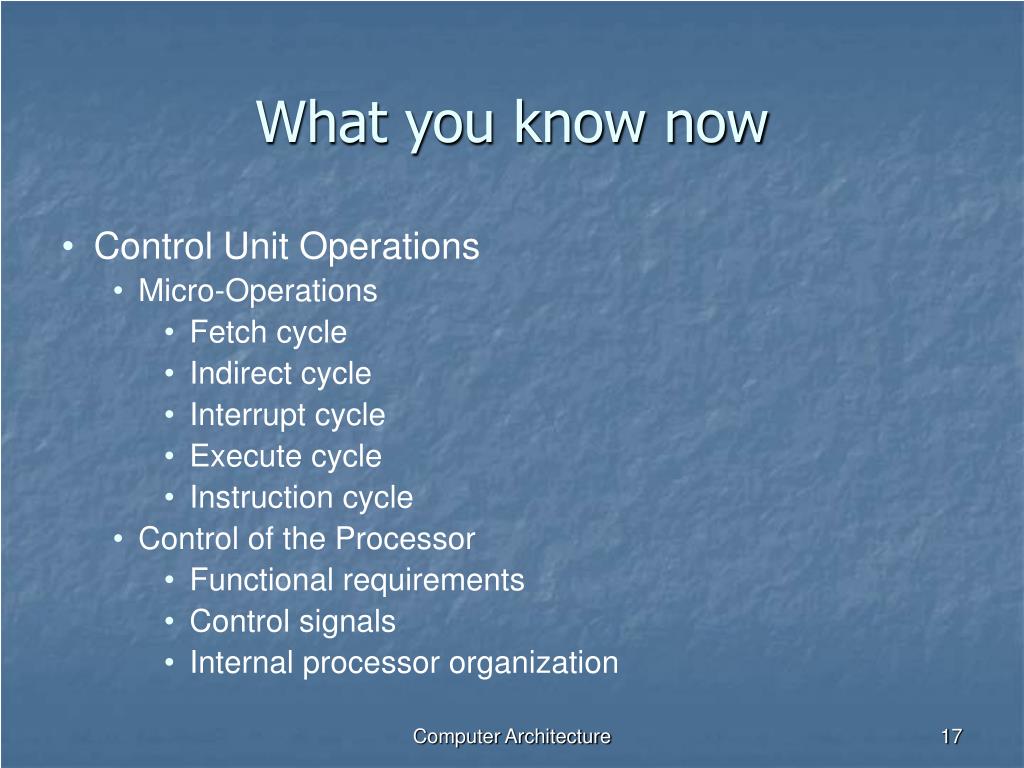 What you know now

• Control Unit Operations
  • Micro-Operations
    • Fetch cycle
    • Indirect cycle
    • Interrupt cycle
    • Execute cycle
    • Instruction cycle
  • Control of the Processor
    • Functional requirements
    • Control signals
    • Internal processor organization

Computer Architecture

17